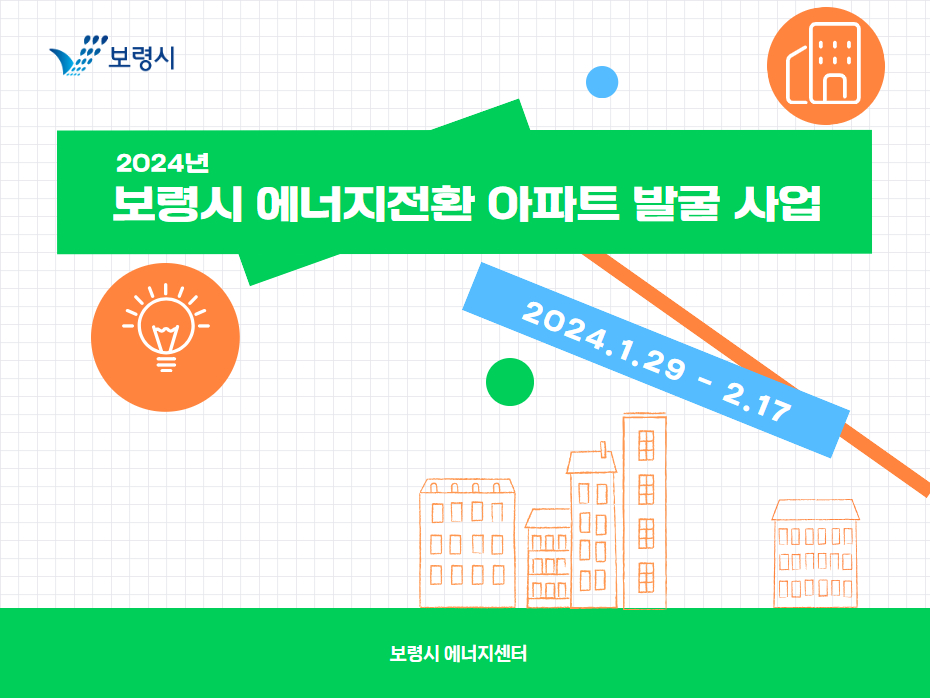 보령시

2024년
보령시 에너지전환 아파트 발굴 사업

2024.1.29 - 2.17

보령시 에너지센터